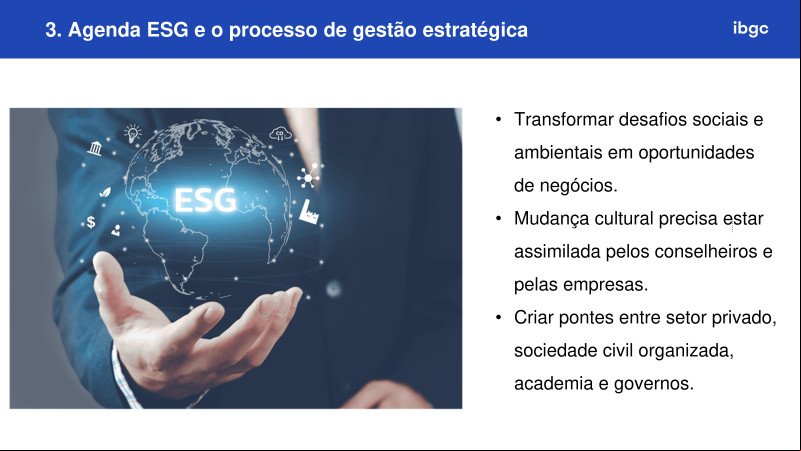 3. Agenda ESG e o processo de gestão estratégica

ibgc

ESG

• Transformar desafios sociais e ambientais em oportunidades de negócios.

• Mudança cultural precisa estar assimilada pelos conselheiros e pelas empresas.

• Criar pontes entre setor privado, sociedade civil organizada, academia e governos.